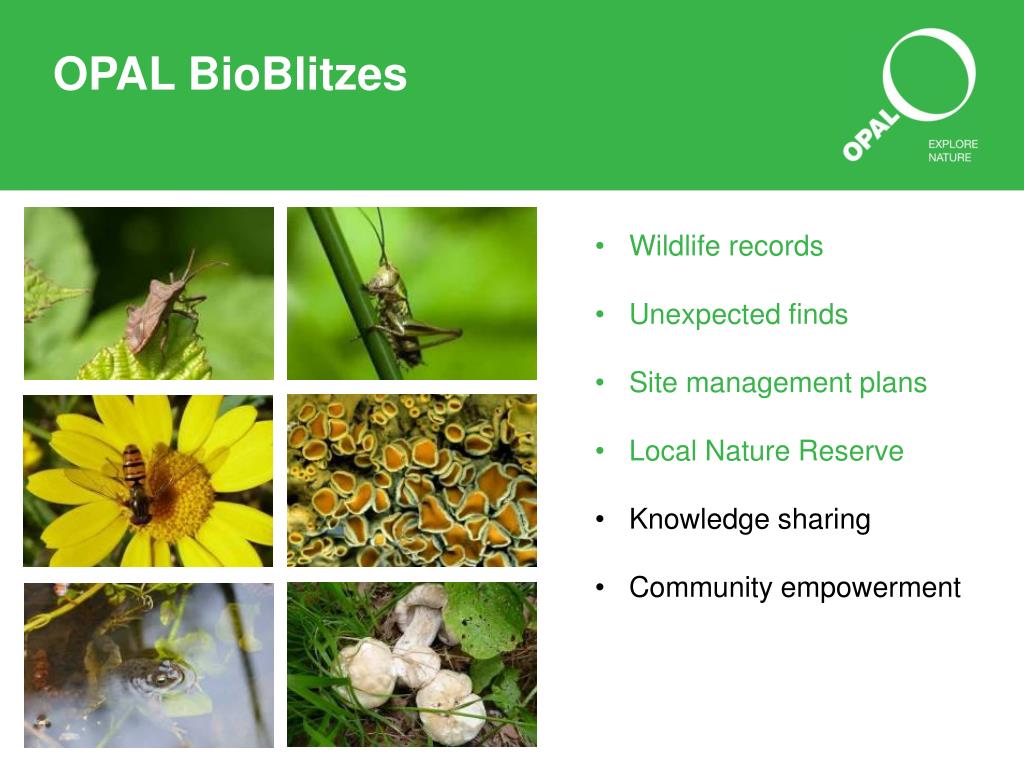 OPAL BioBlitzes

OPAL
EXPLORE NATURE

• Wildlife records

• Unexpected finds

• Site management plans

• Local Nature Reserve

• Knowledge sharing

• Community empowerment